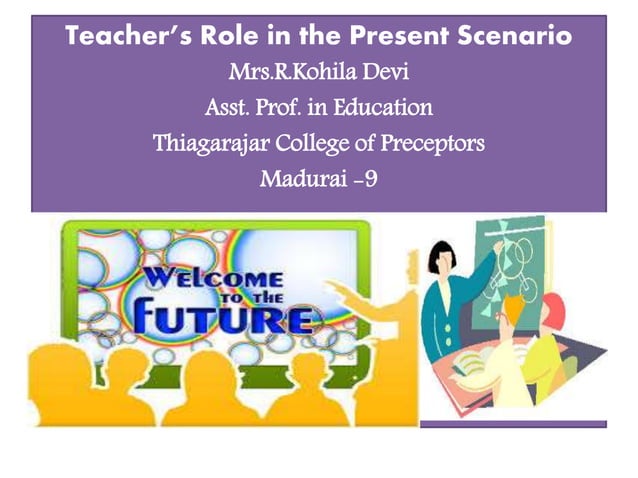 Teacher's Role in the Present Scenario
Mrs.R.Kohila Devi
Asst. Prof. in Education
Thiagarajar College of Preceptors
Madurai -9

WELCOME TO THE FUTURE